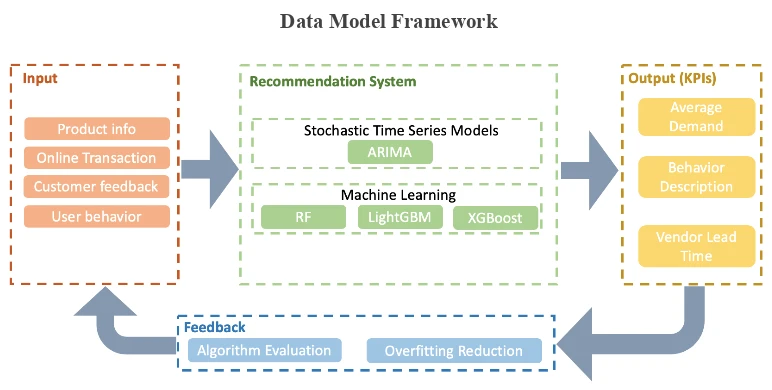 Data Model Framework

Input

Product info

Online Transaction

Customer feedback

User behavior

Recommendation System

Stochastic Time Series Models

ARIMA

Machine Learning

RF

LightGBM

XGBoost

Output (KPIs)

Average Demand

Behavior Description

Vendor Lead Time

Feedback

Algorithm Evaluation

Overfitting Reduction